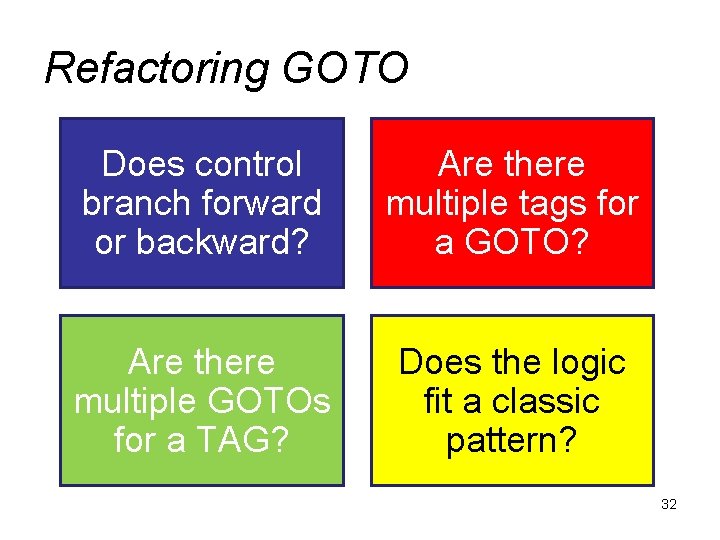 Refactoring GOTO

Does control branch forward or backward?

Are there multiple tags for a GOTO?

Are there multiple GOTOs for a TAG?

Does the logic fit a classic pattern?

32